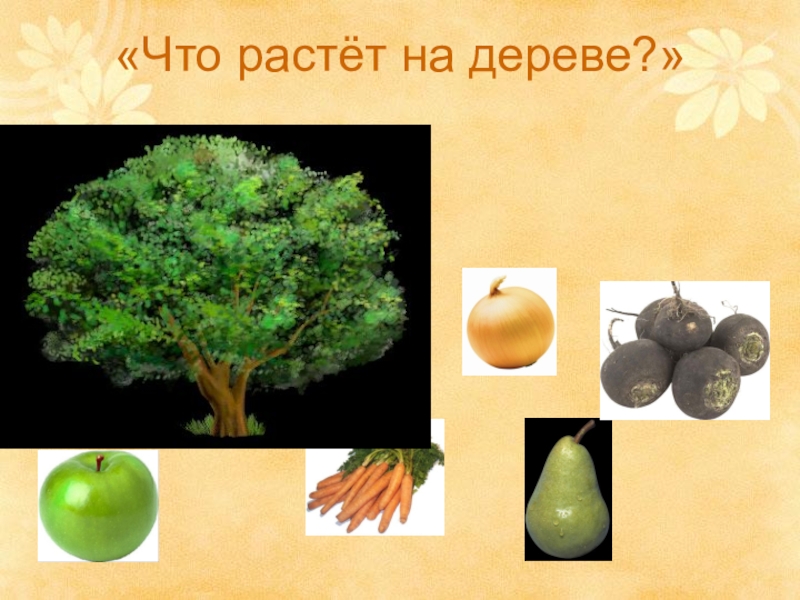 «Что растёт на дереве?»